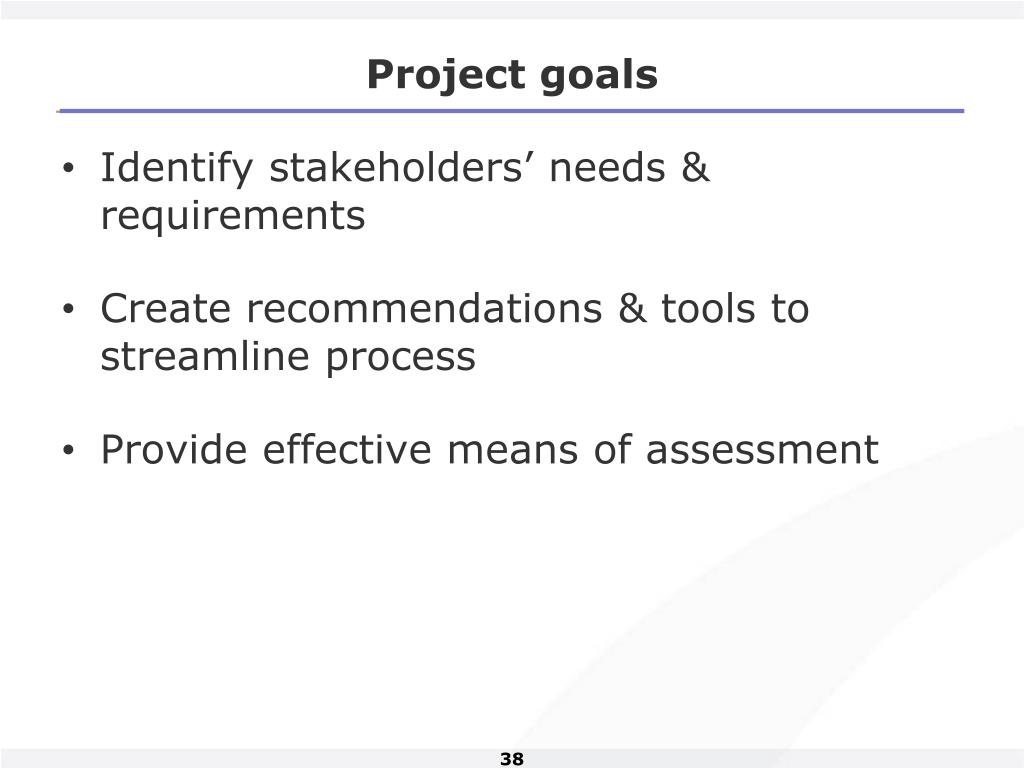 Project goals

• Identify stakeholders’ needs & requirements

• Create recommendations & tools to streamline process

• Provide effective means of assessment

38